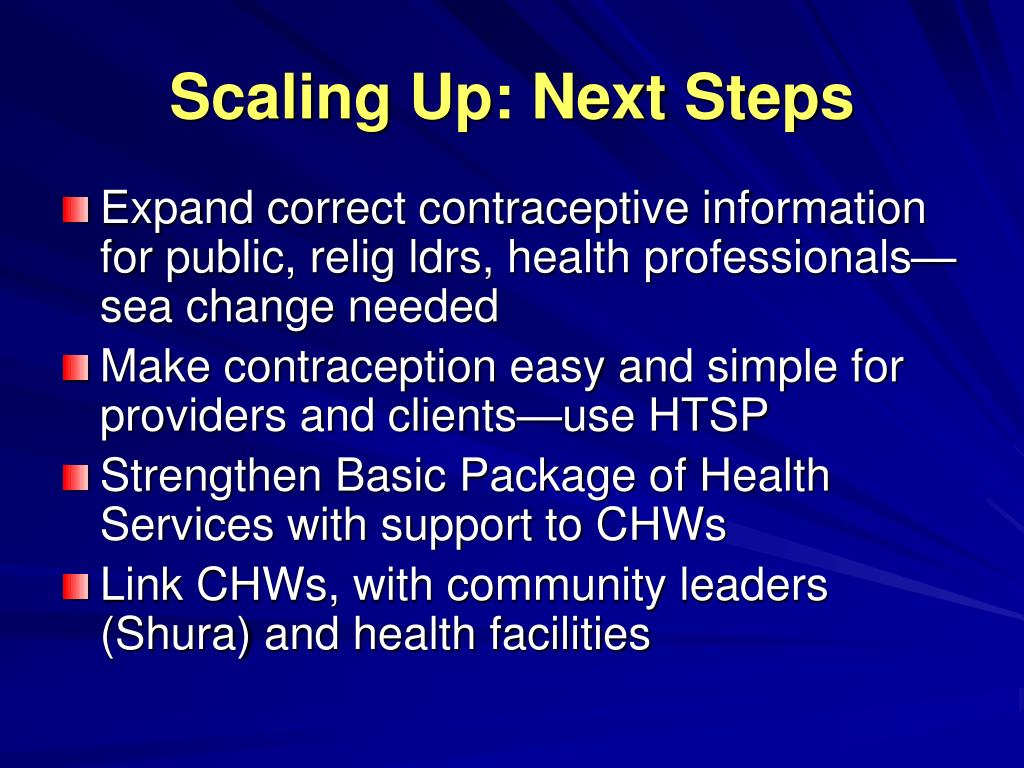 Scaling Up: Next Steps

Expand correct contraceptive information for public, relig ldrs, health professionals—sea change needed

Make contraception easy and simple for providers and clients—use HTSP

Strengthen Basic Package of Health Services with support to CHWs

Link CHWs, with community leaders (Shura) and health facilities